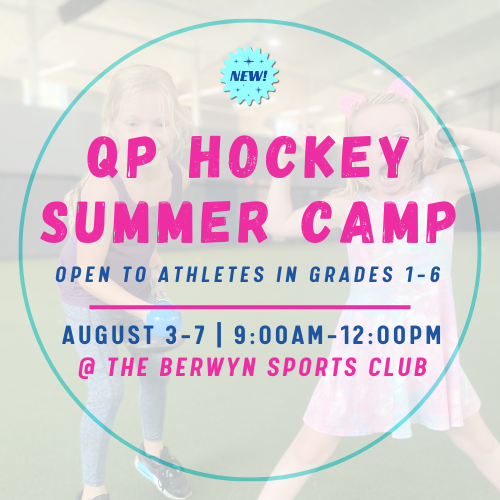 NEW!

QP HOCKEY SUMMER CAMP

OPEN TO ATHLETES IN GRADES 1-6

AUGUST 3-7 | 9:00AM-12:00PM
@ THE BERWYN SPORTS CLUB